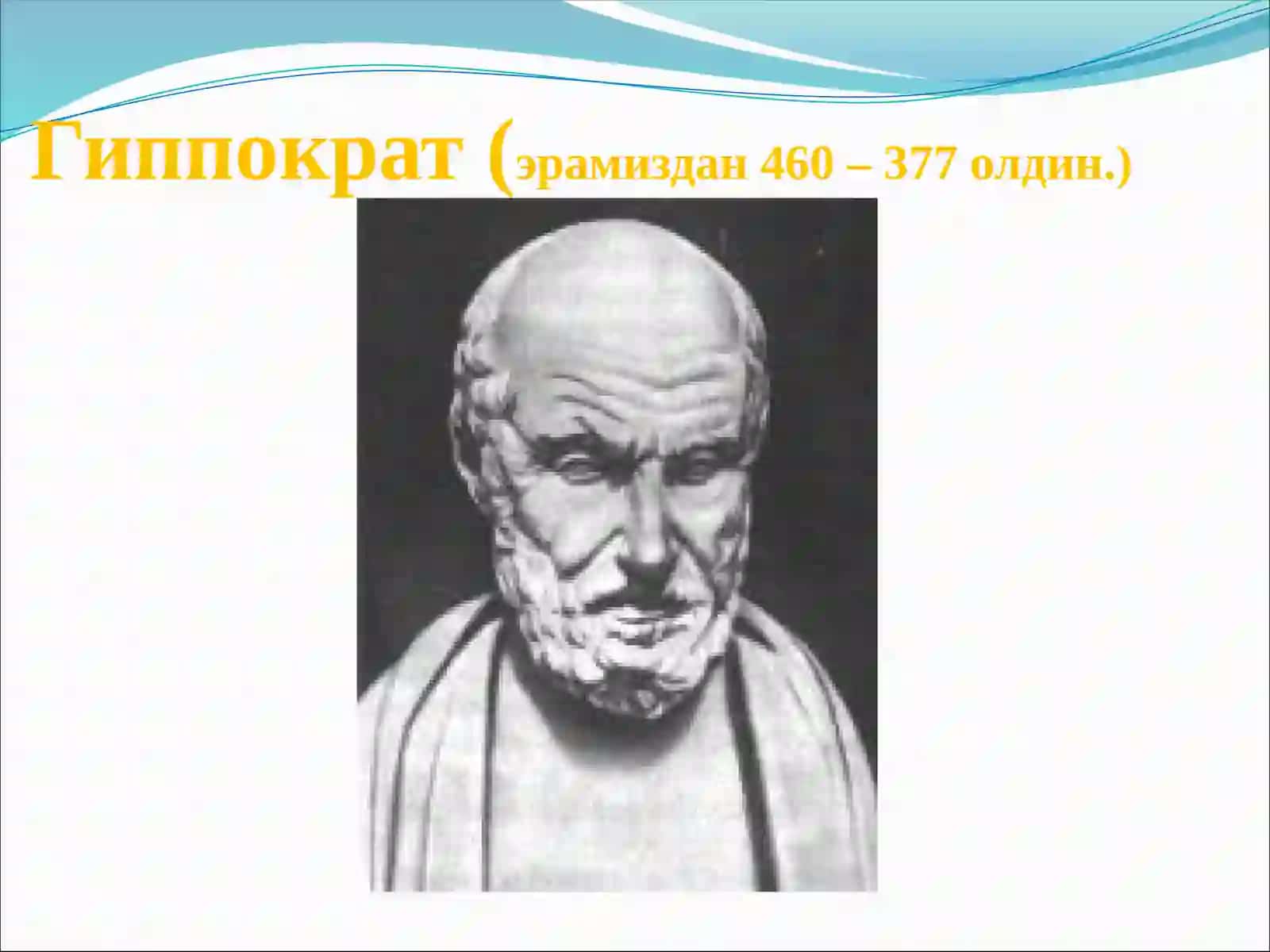 Гиппократ (эрамиздан 460 – 377 олдин.)